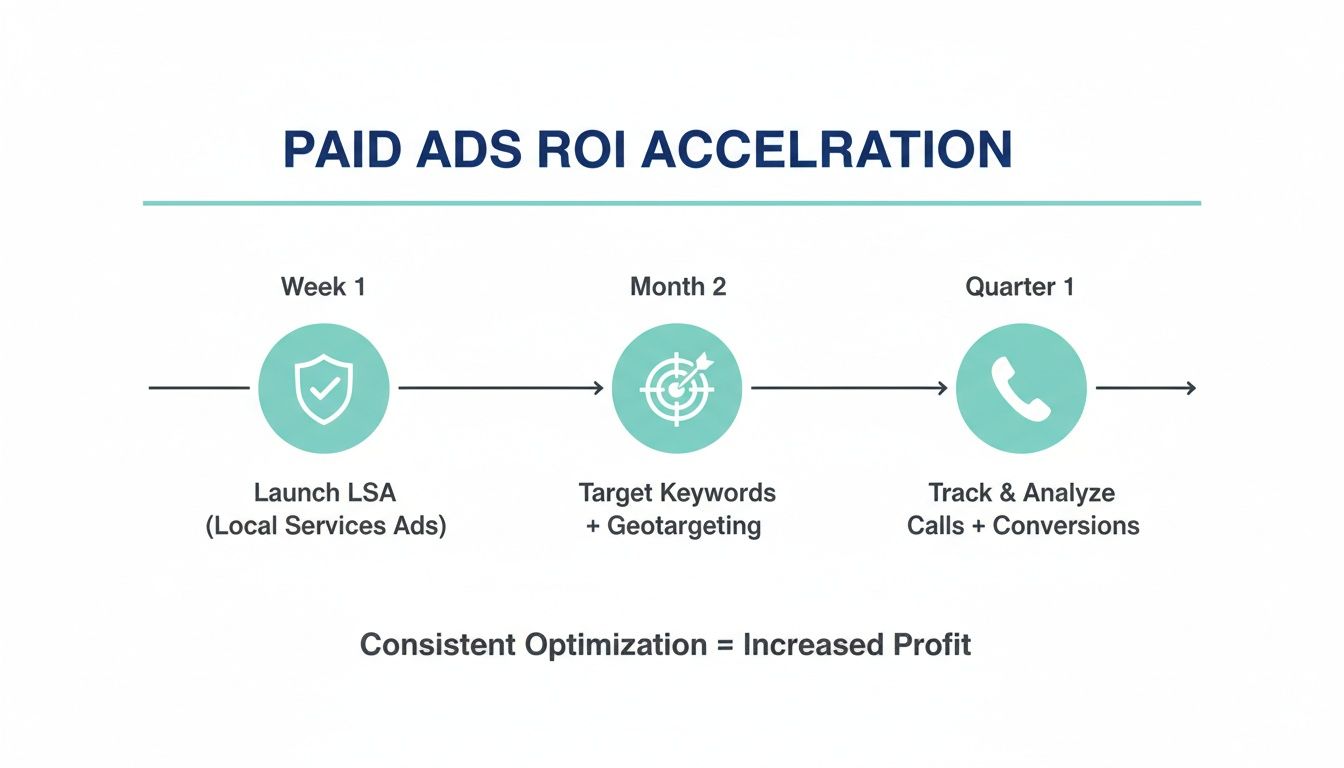 PAID ADS ROI ACCELRATION

Week 1

Launch LSA (Local Services Ads)

Month 2

Target Keywords + Geotargeting

Quarter 1

Track & Analyze Calls + Conversions

Consistent Optimization = Increased Profit